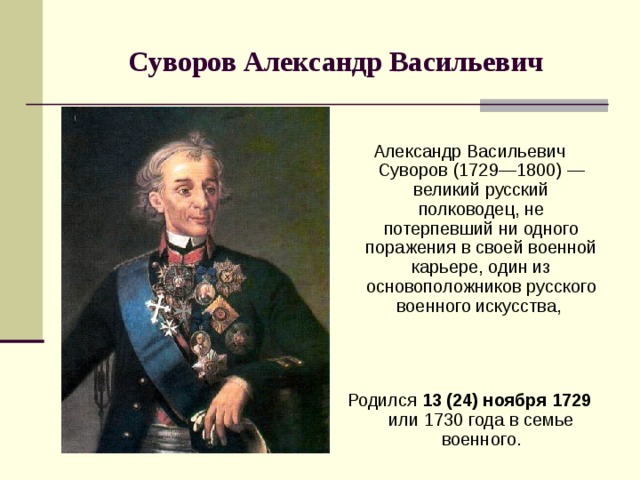 Суворов Александр Васильевич

Александр Васильевич Суворов (1729—1800) — великий русский полководец, не потерпевший ни одного поражения в своей военной карьере, один из основоположников русского военного искусства,

Родился 13 (24) ноября 1729 или 1730 года в семье военного.